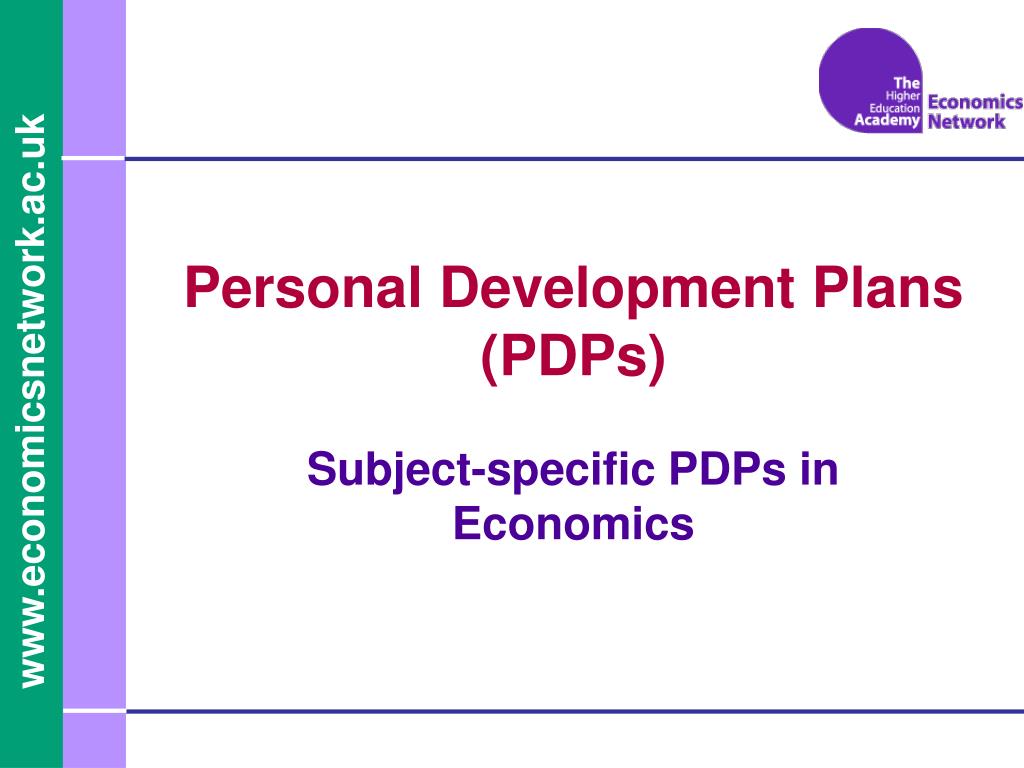 www.economicsnetwork.ac.uk

The Higher Education Academy Economics Network

Personal Development Plans (PDPs)

Subject-specific PDPs in Economics